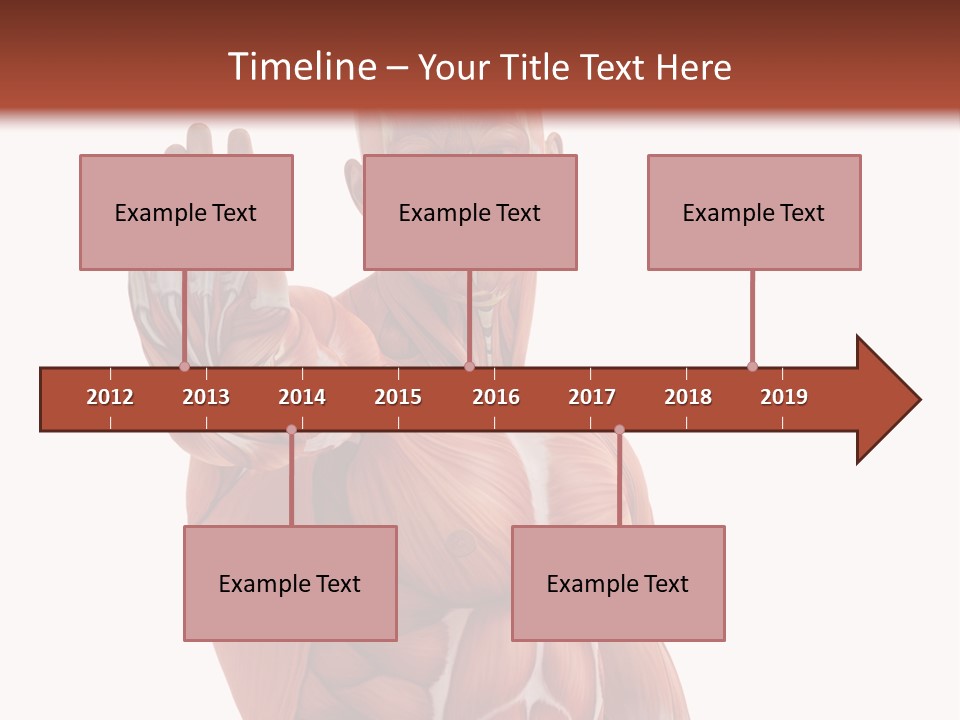 Timeline – Your Title Text Here

Example Text

Example Text

Example Text

2012 2013 2014 2015 2016 2017 2018 2019

Example Text

Example Text